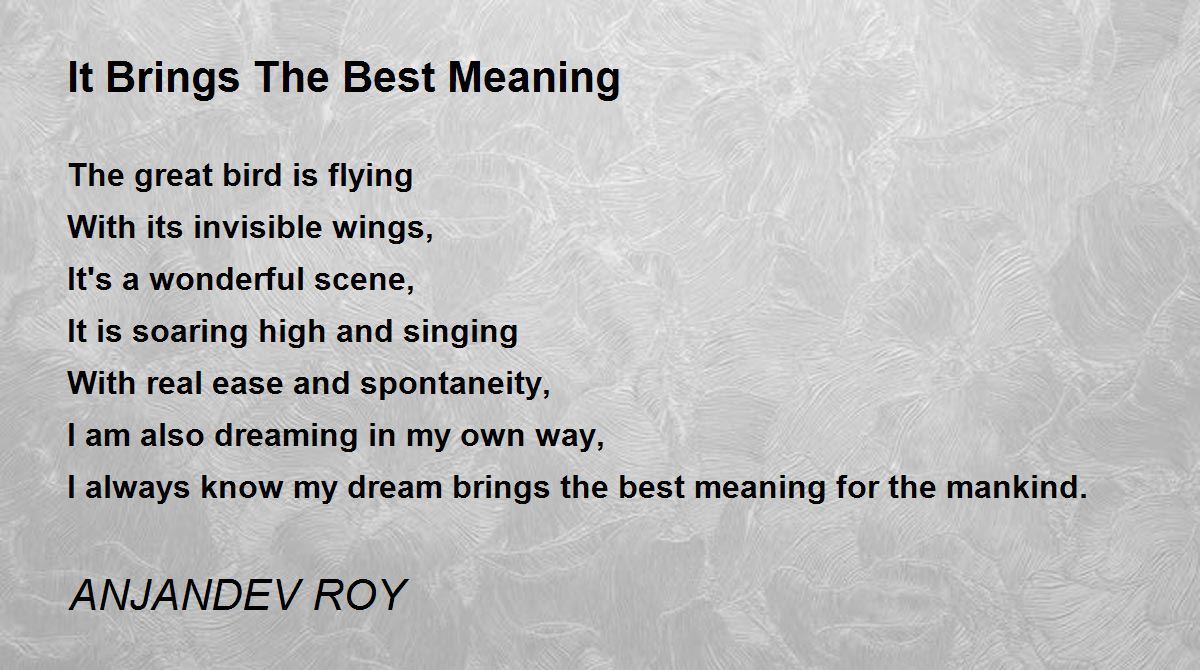 It Brings The Best Meaning

The great bird is flying
With its invisible wings,
It's a wonderful scene,
It is soaring high and singing
With real ease and spontaneity,
I am also dreaming in my own way,
I always know my dream brings the best meaning for the mankind.

ANJANDEV ROY